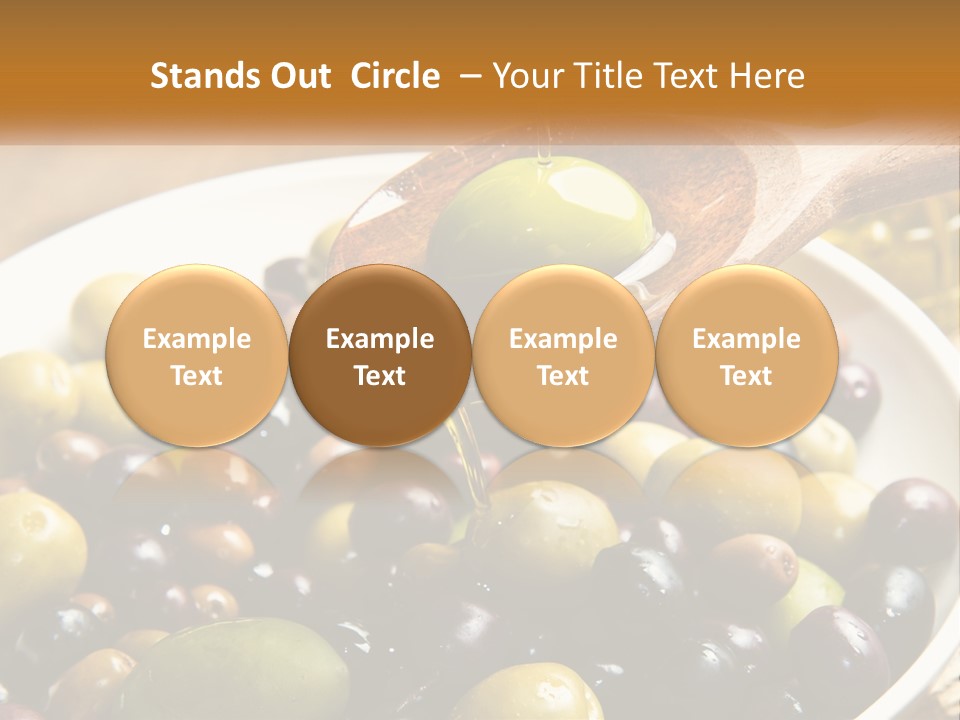 Stands Out Circle – Your Title Text Here

Example Text

Example Text

Example Text

Example Text